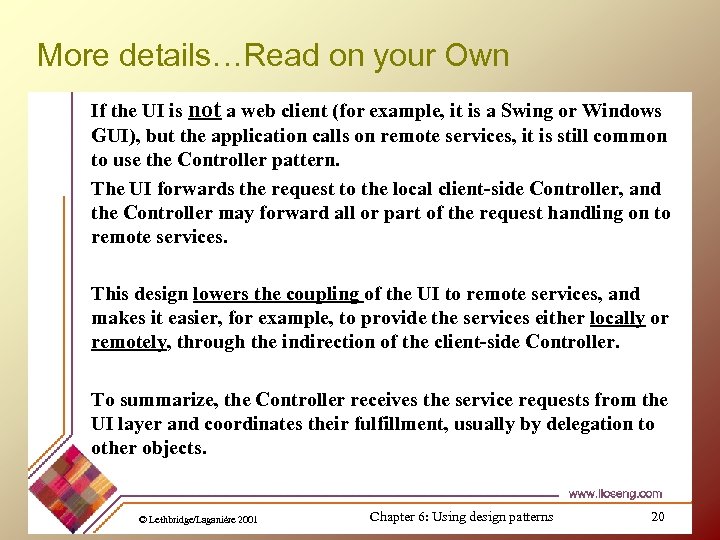 More details…Read on your Own

If the UI is not a web client (for example, it is a Swing or Windows GUI), but the application calls on remote services, it is still common to use the Controller pattern.

The UI forwards the request to the local client-side Controller, and the Controller may forward all or part of the request handling on to remote services.

This design lowers the coupling of the UI to remote services, and makes it easier, for example, to provide the services either locally or remotely, through the indirection of the client-side Controller.

To summarize, the Controller receives the service requests from the UI layer and coordinates their fulfillment, usually by delegation to other objects.

www.lloseng.com

© Lethbridge/Laganière 2001

Chapter 6: Using design patterns

20